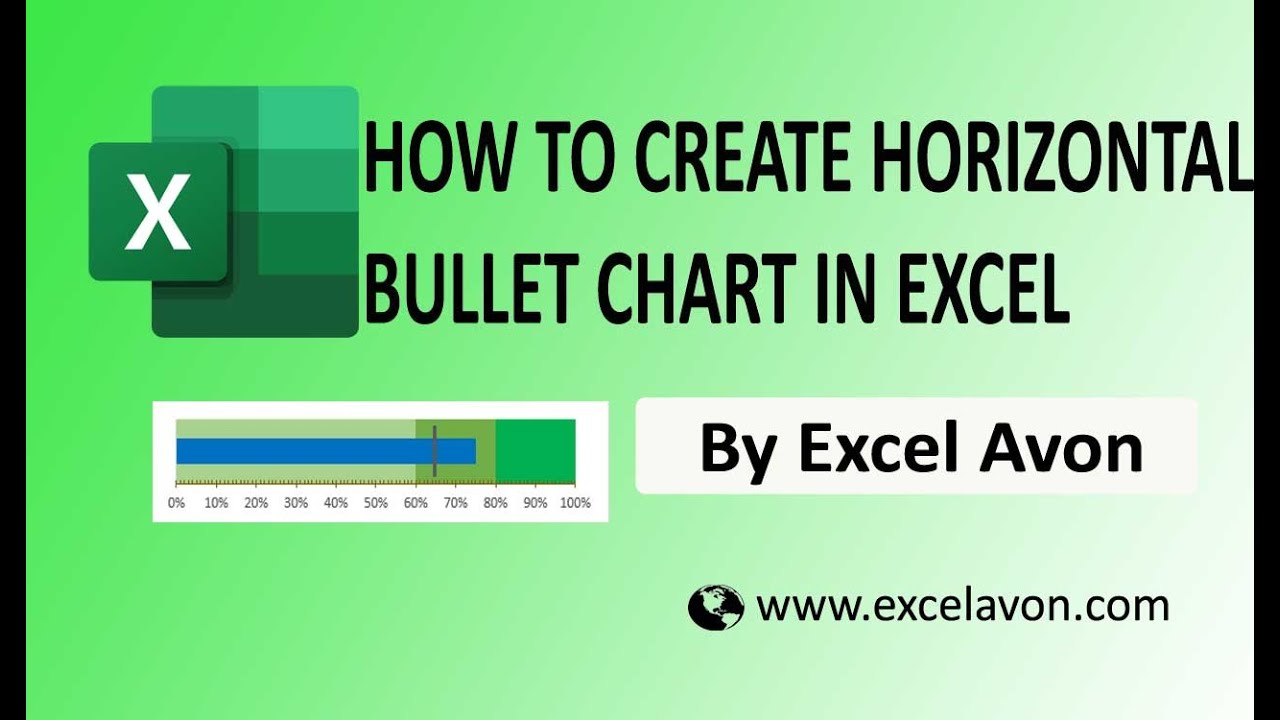 X

HOW TO CREATE HORIZONTAL BULLET CHART IN EXCEL

0% 10% 20% 30% 40% 50% 60% 70% 80% 90% 100%

By Excel Avon

www.excelavon.com